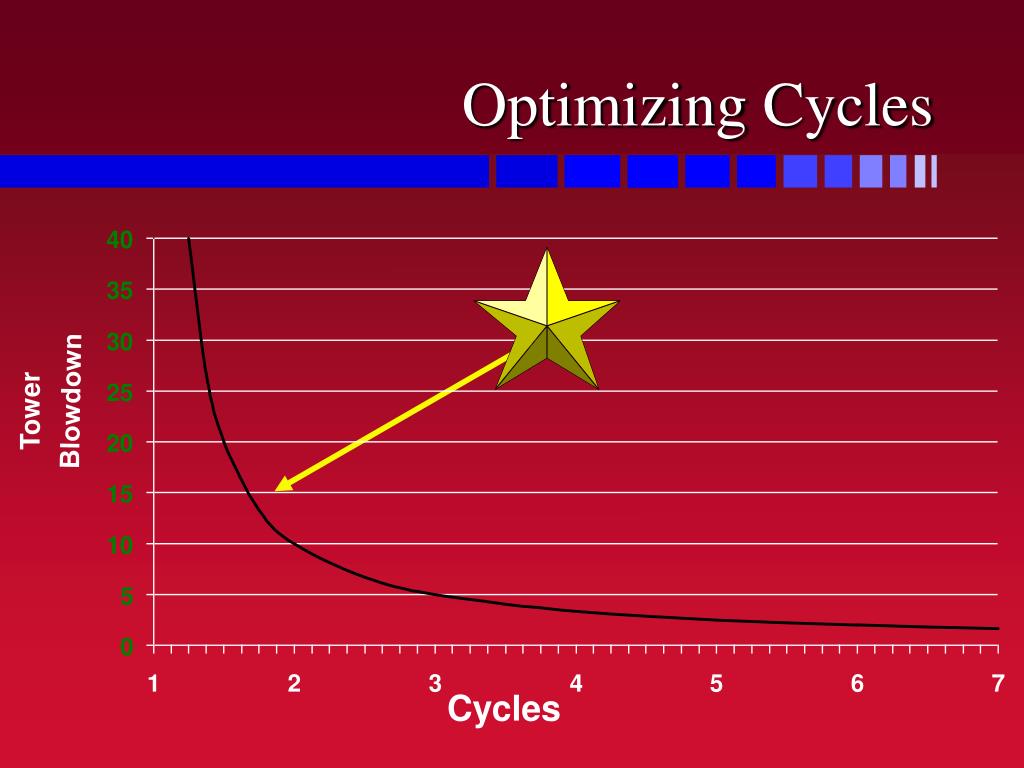 Optimizing Cycles

Tower Blowdown

40
35
30
25
20
15
10
5
0

1
2
3
4
5
6
7

Cycles